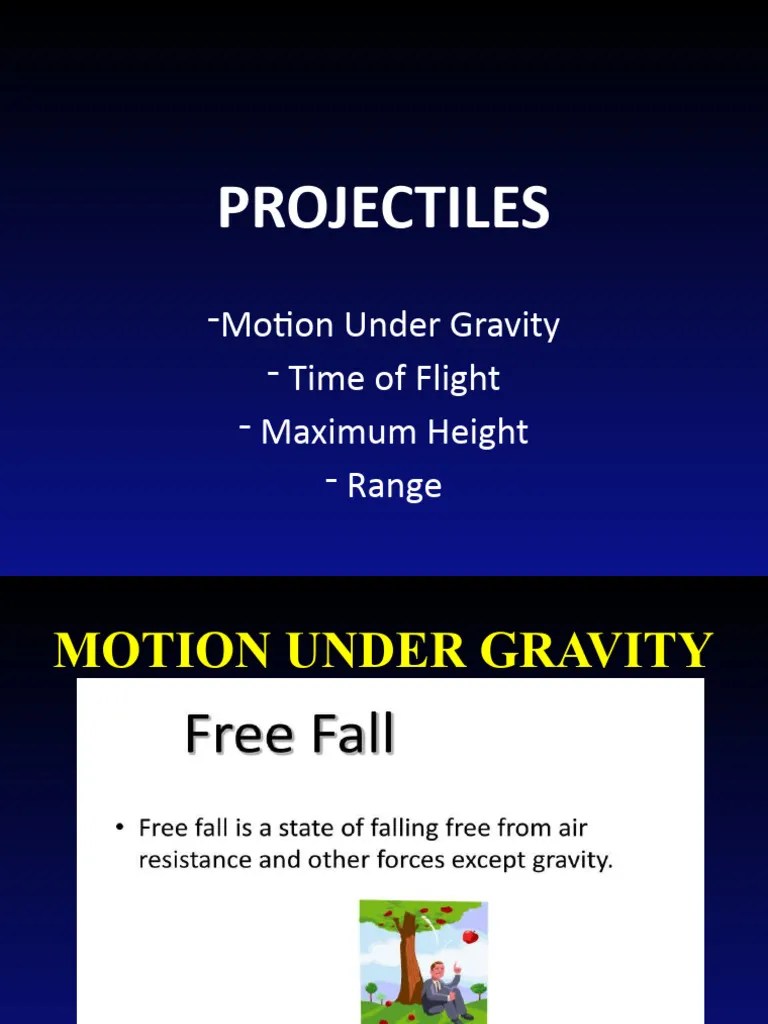 PROJECTILES

-Motion Under Gravity
- Time of Flight
- Maximum Height
- Range

MOTION UNDER GRAVITY

Free Fall

• Free fall is a state of falling free from air resistance and other forces except gravity.